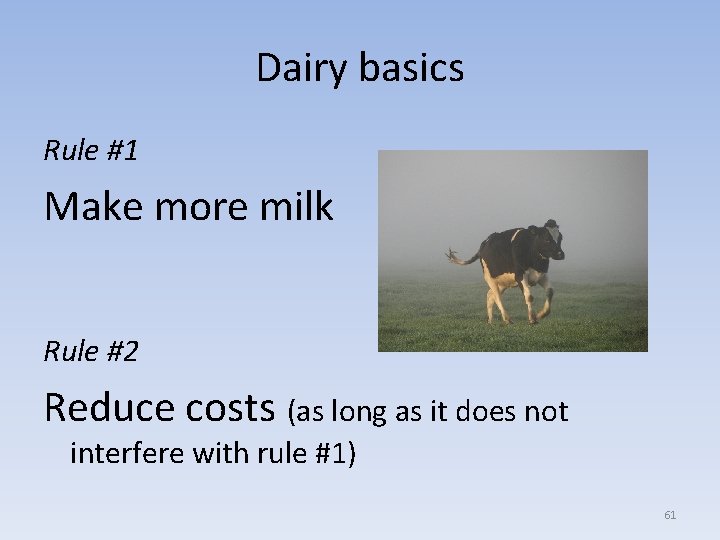 Dairy basics

Rule #1

Make more milk

Rule #2

Reduce costs (as long as it does not interfere with rule #1)

61